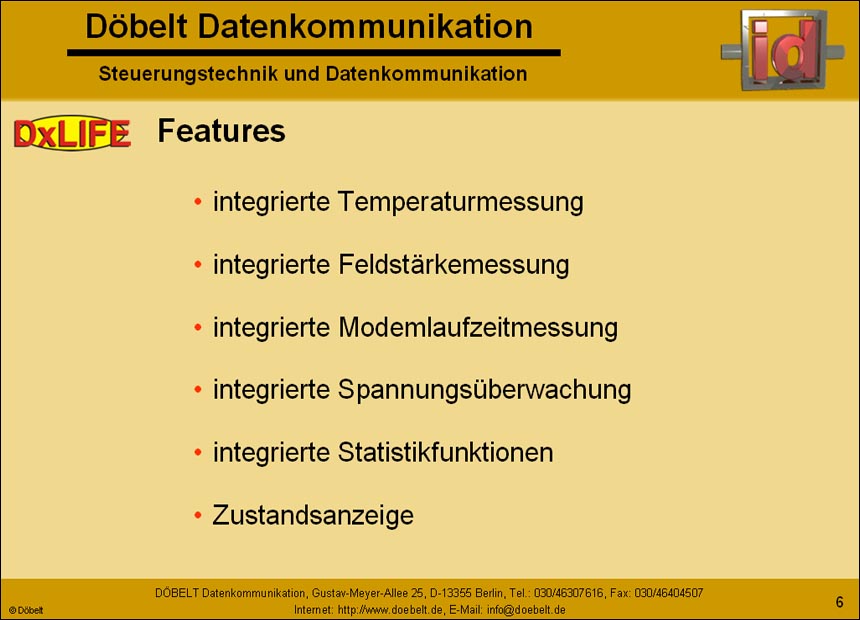 Döbelt Datenkommunikation

Steuerungstechnik und Datenkommunikation

id

DxLIFE Features

• integrierte Temperaturmessung

• integrierte Feldstärkemessung

• integrierte Modemlaufzeitmessung

• integrierte Spannungsüberwachung

• integrierte Statistikfunktionen

• Zustandsanzeige

DÖBELT Datenkommunikation, Gustav-Meyer-Allee 25, D-13355 Berlin, Tel.: 030/46307616, Fax: 030/46404507
Internet: http://www.doebelt.de, E-Mail: info@doebelt.de

© Döbelt

6